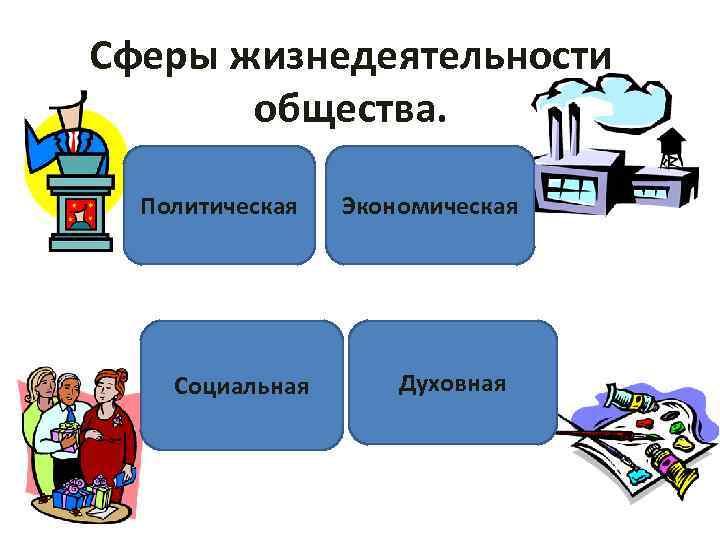 Сферы жизнедеятельности общества.

Политическая

Экономическая

Социальная

Духовная